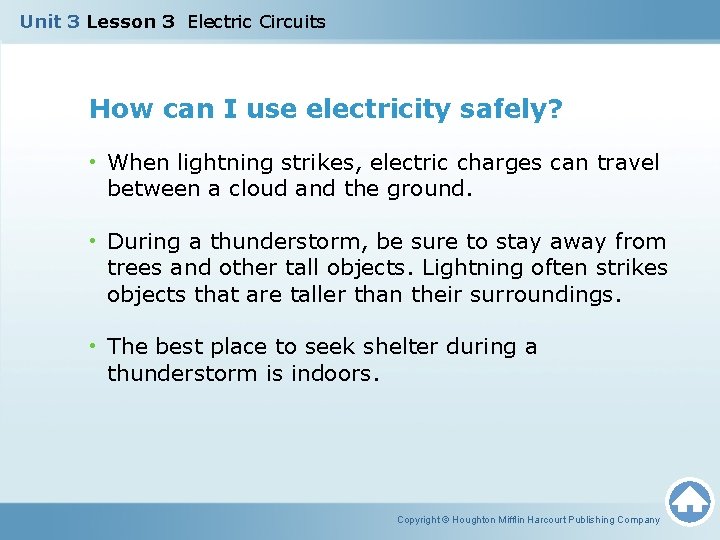 Unit 3 Lesson 3 Electric Circuits

How can I use electricity safely?

• When lightning strikes, electric charges can travel between a cloud and the ground.

• During a thunderstorm, be sure to stay away from trees and other tall objects. Lightning often strikes objects that are taller than their surroundings.

• The best place to seek shelter during a thunderstorm is indoors.

Copyright © Houghton Mifflin Harcourt Publishing Company